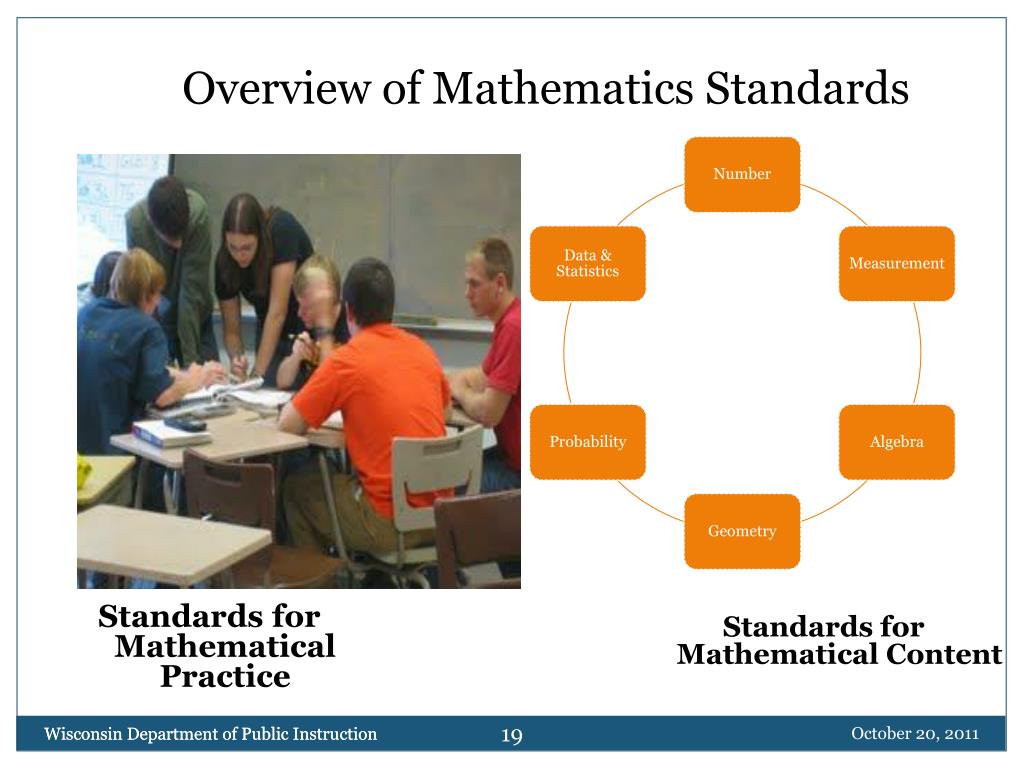 Overview of Mathematics Standards

Number

Measurement

Algebra

Geometry

Probability

Data & Statistics

Standards for Mathematical Practice

Standards for Mathematical Content

Wisconsin Department of Public Instruction

19

October 20, 2011